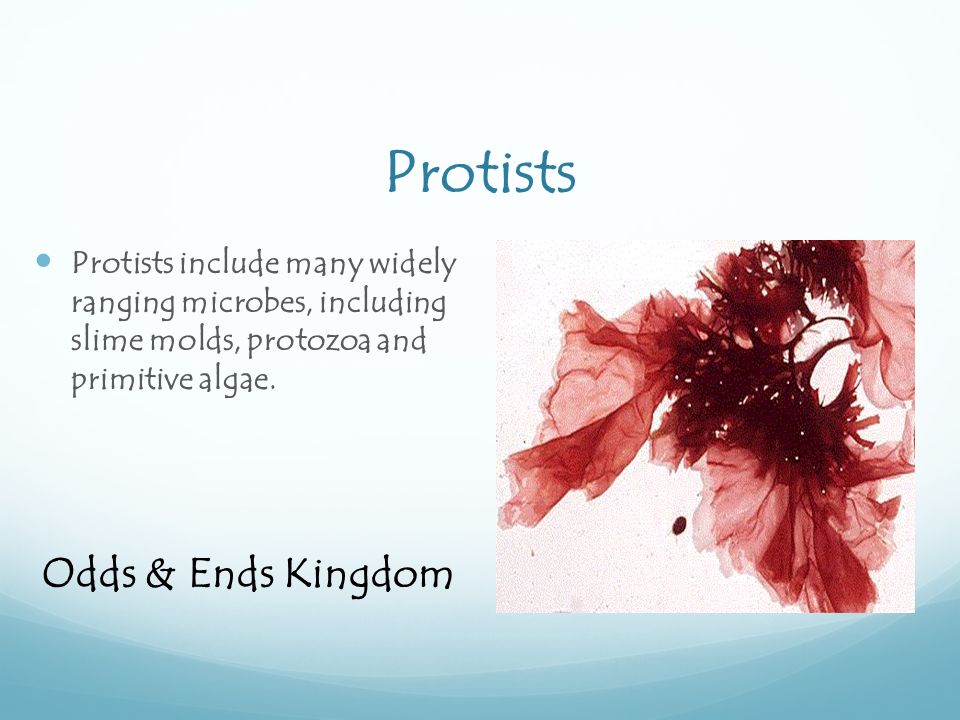 Protists

Protists include many widely ranging microbes, including slime molds, protozoa and primitive algae.

Odds & Ends Kingdom